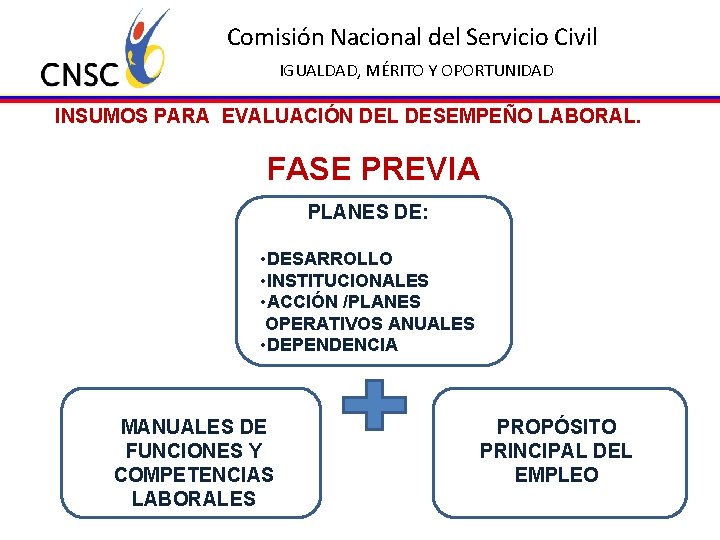 CNSC

Comisión Nacional del Servicio Civil

IGUALDAD, MÉRITO Y OPORTUNIDAD

INSUMOS PARA EVALUACIÓN DEL DESEMPEÑO LABORAL.

FASE PREVIA

PLANES DE:

•DESARROLLO
•INSTITUCIONALES
•ACCIÓN /PLANES OPERATIVOS ANUALES
•DEPENDENCIA

MANUALES DE FUNCIONES Y COMPETENCIAS LABORALES

PROPÓSITO PRINCIPAL DEL EMPLEO